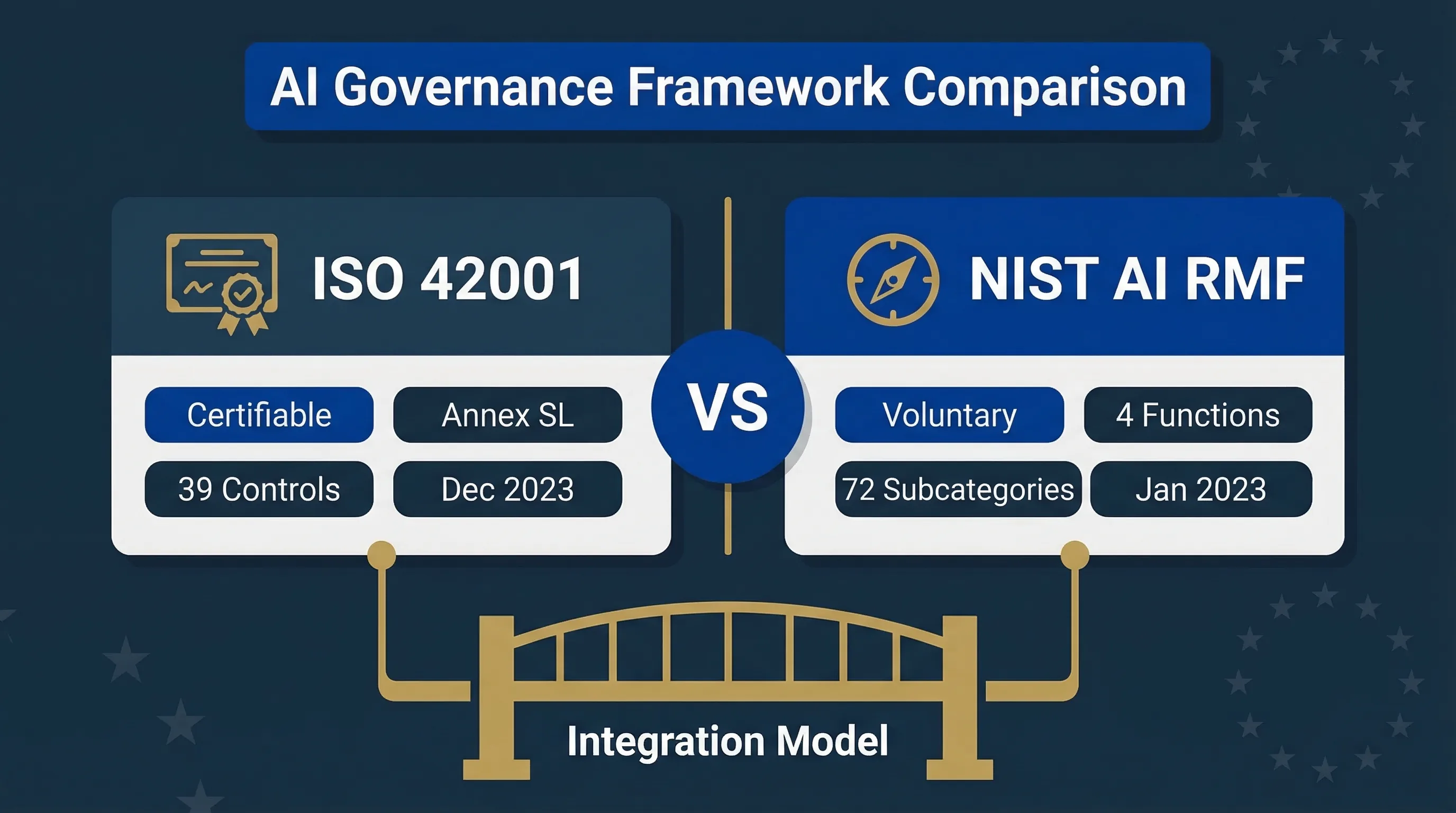 AI Governance Framework Comparison

ISO 42001

Certifiable

Annex SL

39 Controls

Dec 2023

VS

NIST AI RMF

Voluntary

4 Functions

72 Subcategories

Jan 2023

Integration Model